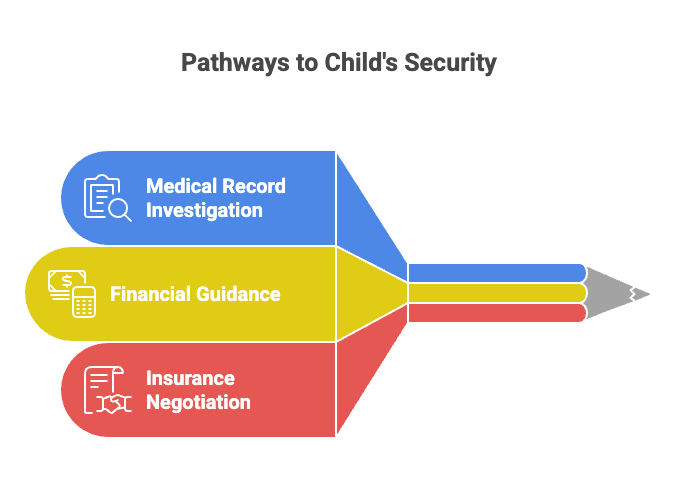 Pathways to Child's Security

Medical Record Investigation

Financial Guidance

Insurance Negotiation